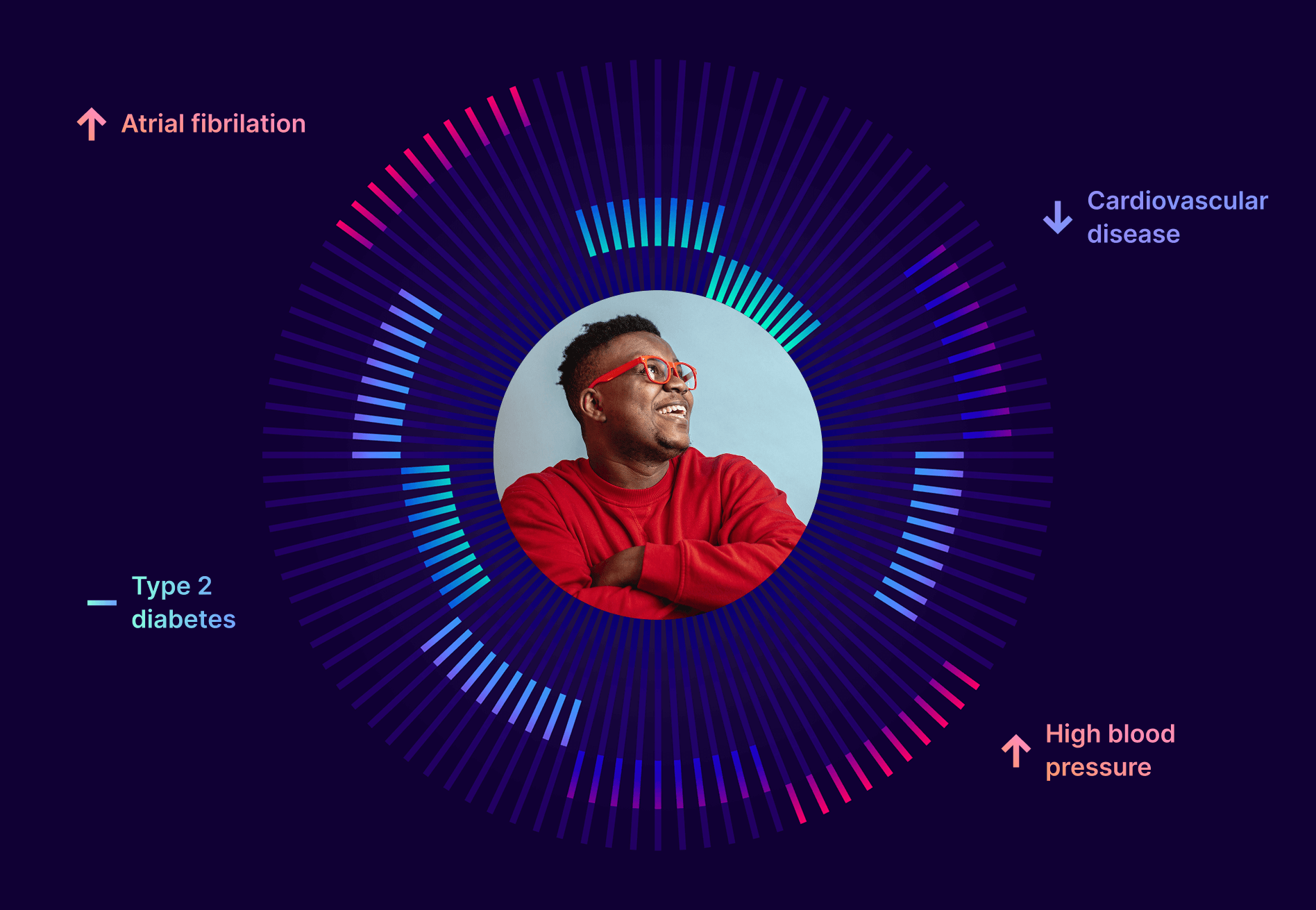 Atrial fibrilation

Cardiovascular disease

Type 2 diabetes

High blood pressure